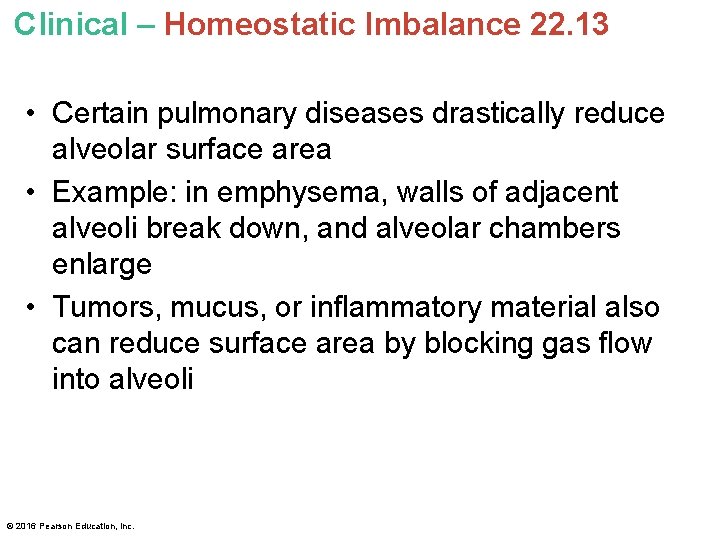 Clinical – Homeostatic Imbalance 22.13

• Certain pulmonary diseases drastically reduce alveolar surface area

• Example: in emphysema, walls of adjacent alveoli break down, and alveolar chambers enlarge

• Tumors, mucus, or inflammatory material also can reduce surface area by blocking gas flow into alveoli

© 2016 Pearson Education, Inc.